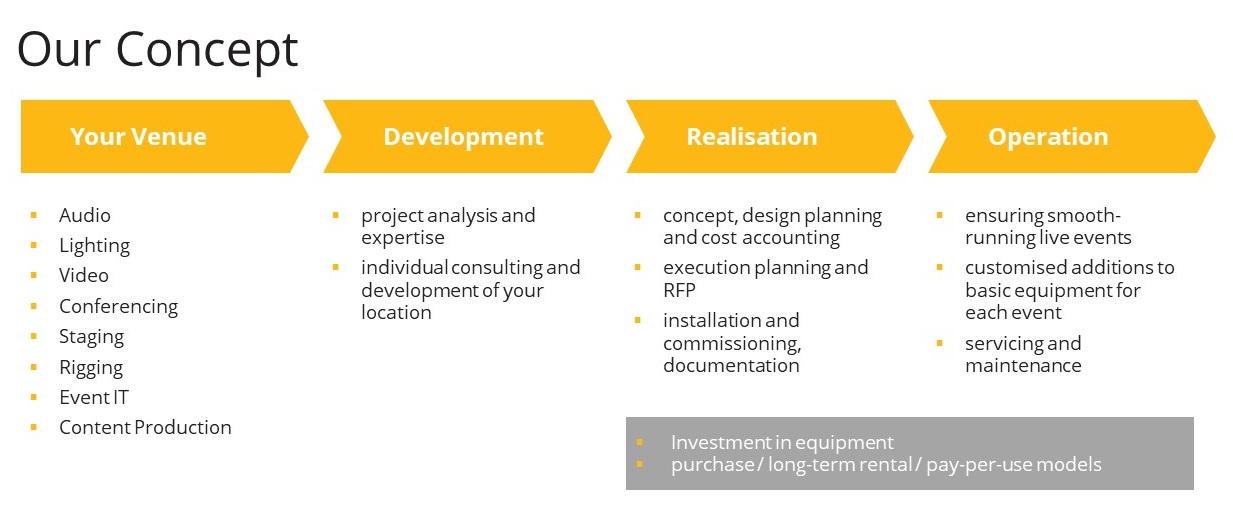 Our Concept

Your Venue

- Audio
- Lighting
- Video
- Conferencing
- Staging
- Rigging
- Event IT
- Content Production

Development

- project analysis and expertise
- individual consulting and development of your location

Realisation

- concept, design planning and cost accounting
- execution planning and RFP
- installation and commissioning, documentation

Operation

- ensuring smooth-running live events
- customised additions to basic equipment for each event
- servicing and maintenance

- Investment in equipment
- purchase / long-term rental / pay-per-use models